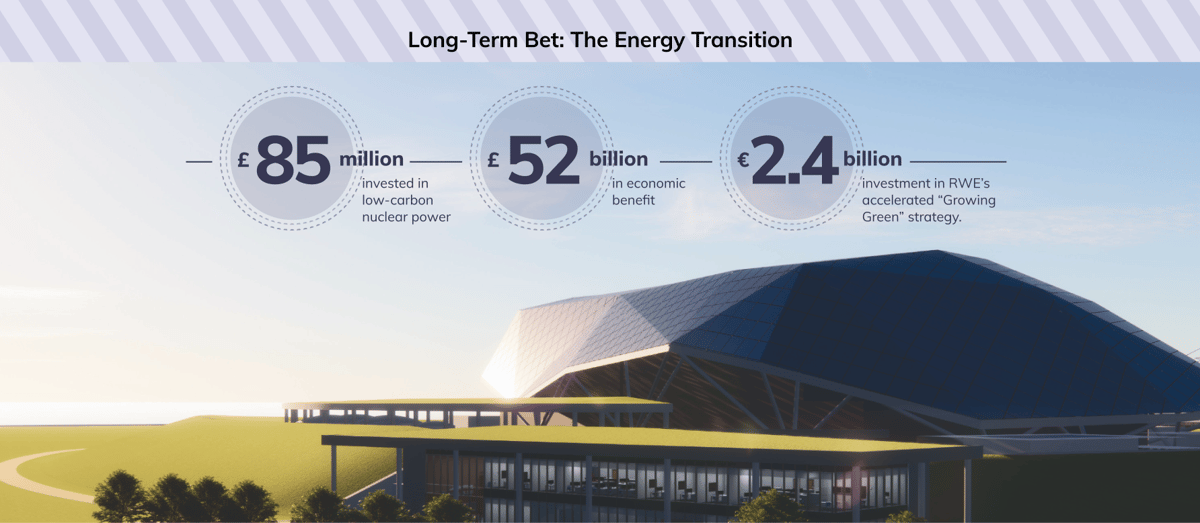 Long-Term Bet: The Energy Transition

£ 85 million invested in low-carbon nuclear power

£ 52 billion in economic benefit

€ 2.4 billion investment in RWE's accelerated "Growing Green" strategy.